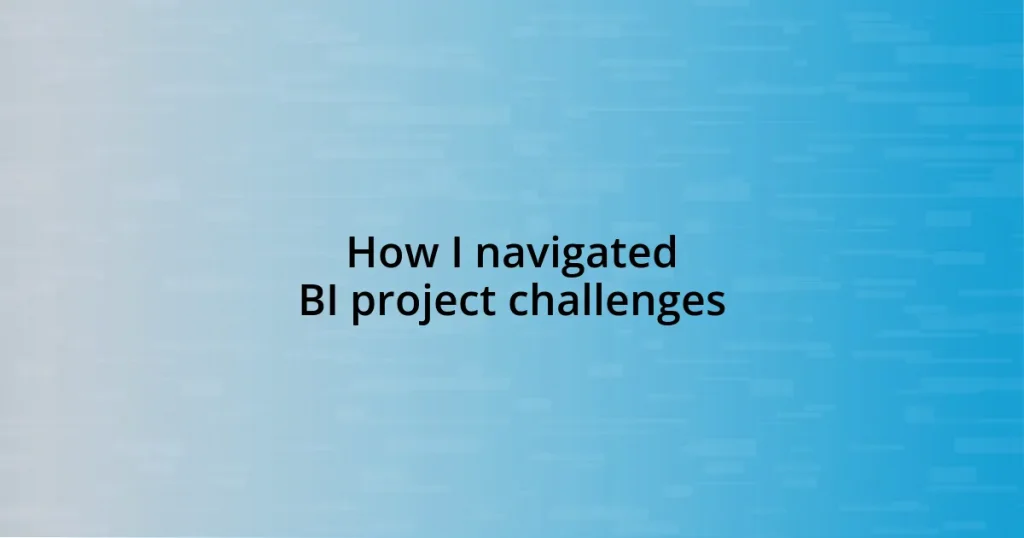 How I navigated BI project challenges